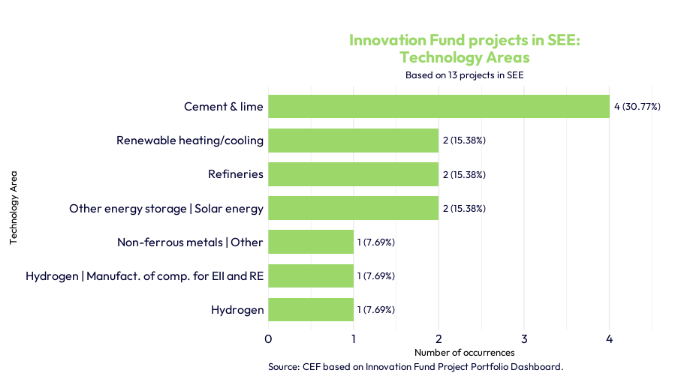 Innovation Fund projects in SEE: Technology Areas

Based on 13 projects in SEE

Technology Area

Cement & lime 4 (30.77%)

Renewable heating/cooling 2 (15.38%)

Refineries 2 (15.38%)

Other energy storage | Solar energy 2 (15.38%)

Non-ferrous metals | Other 1 (7.69%)

Hydrogen | Manufact. of comp. for EII and RE 1 (7.69%)

Hydrogen 1 (7.69%)

0 1 2 3 4

Number of occurrences

Source: CEF based on Innovation Fund Project Portfolio Dashboard.